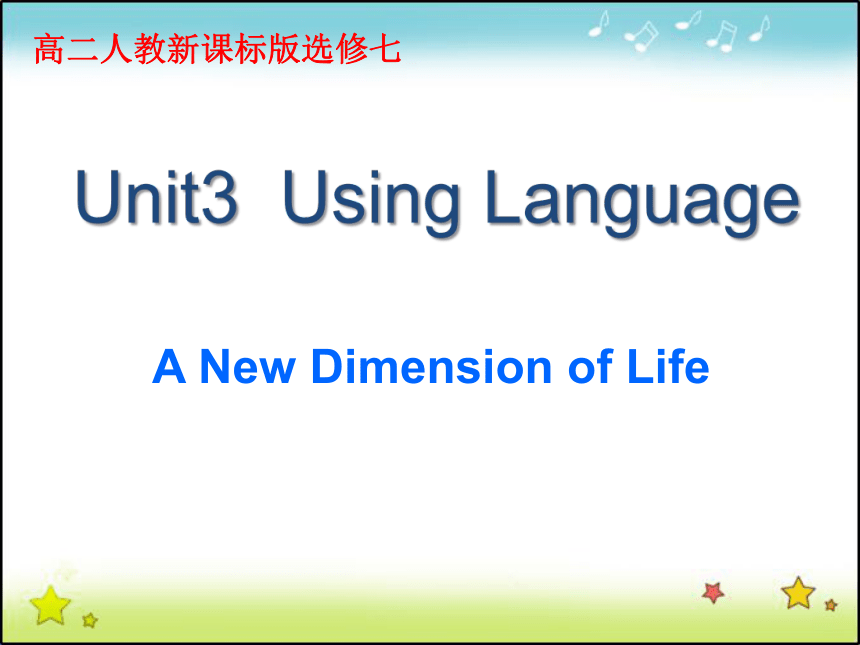 高二人教新课标版选修七

Unit3  Using Language

A New Dimension of Life